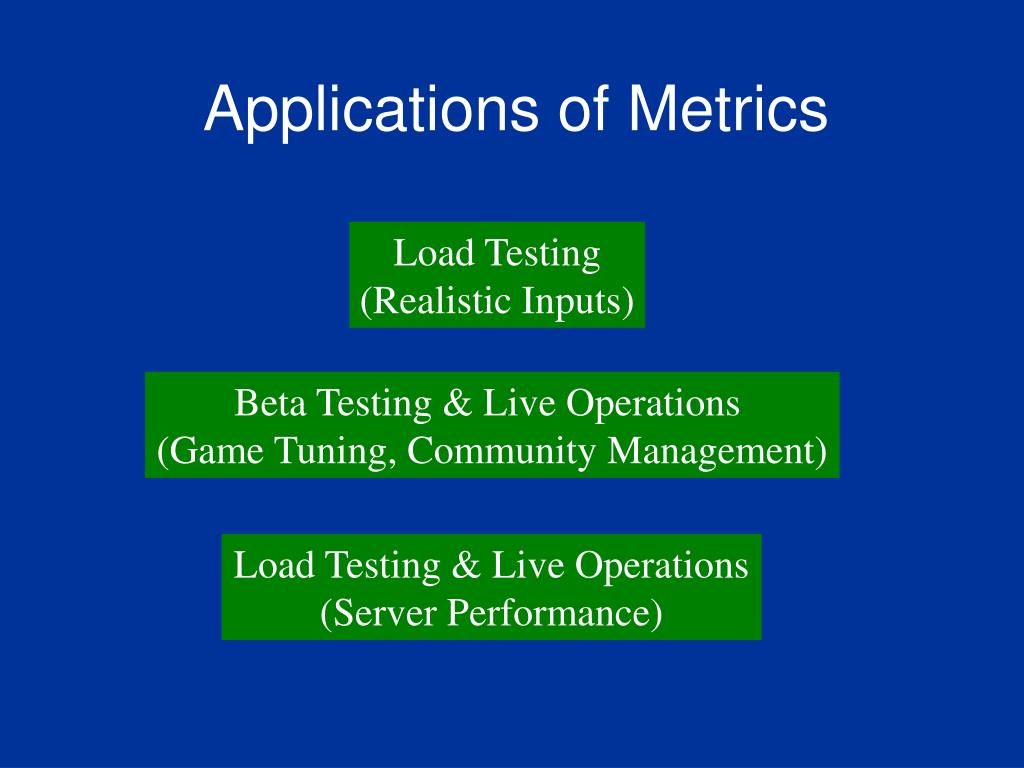 Applications of Metrics

Load Testing
(Realistic Inputs)

Beta Testing & Live Operations
(Game Tuning, Community Management)

Load Testing & Live Operations
(Server Performance)